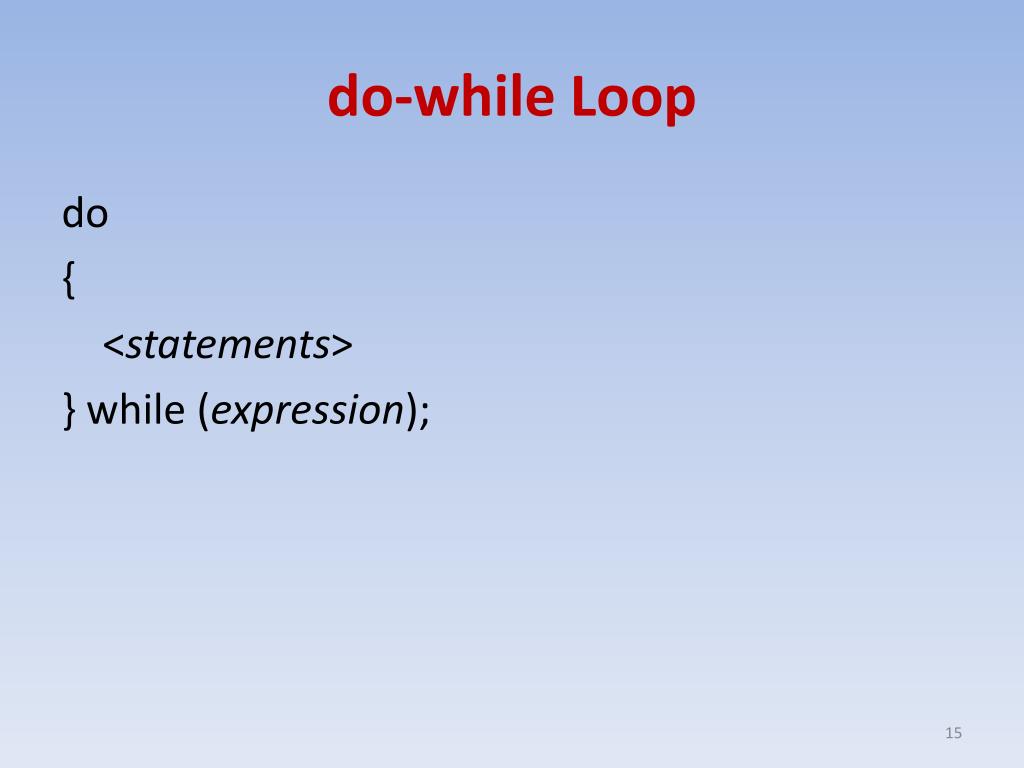 do-while Loop

do
{
<statements>
} while (expression);

15